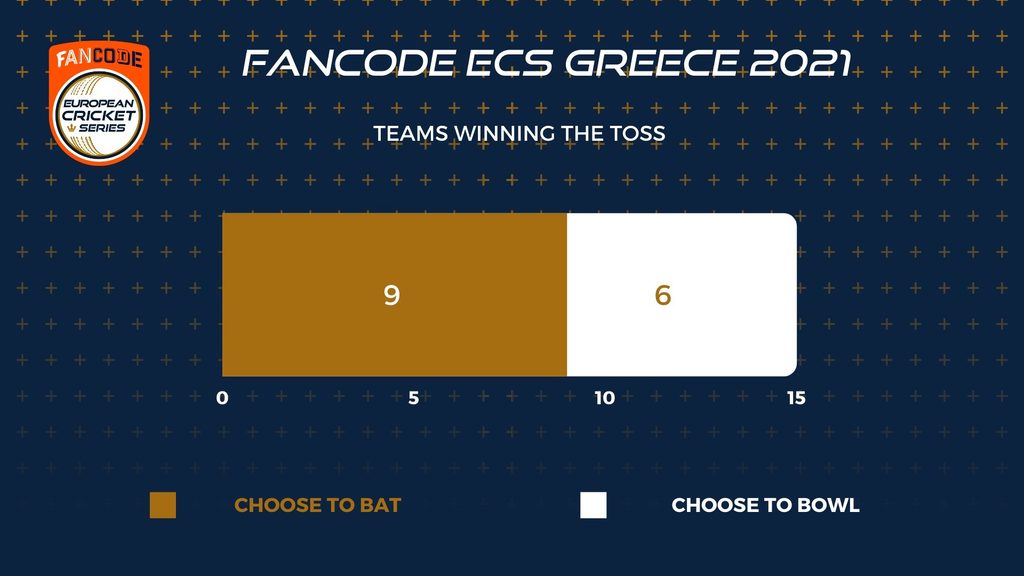 FANCODE
EUROPEAN CRICKET SERIES

FANCODE ECS GREECE 2021

TEAMS WINNING THE TOSS

9

6

0 5 10 15

CHOOSE TO BAT

CHOOSE TO BOWL